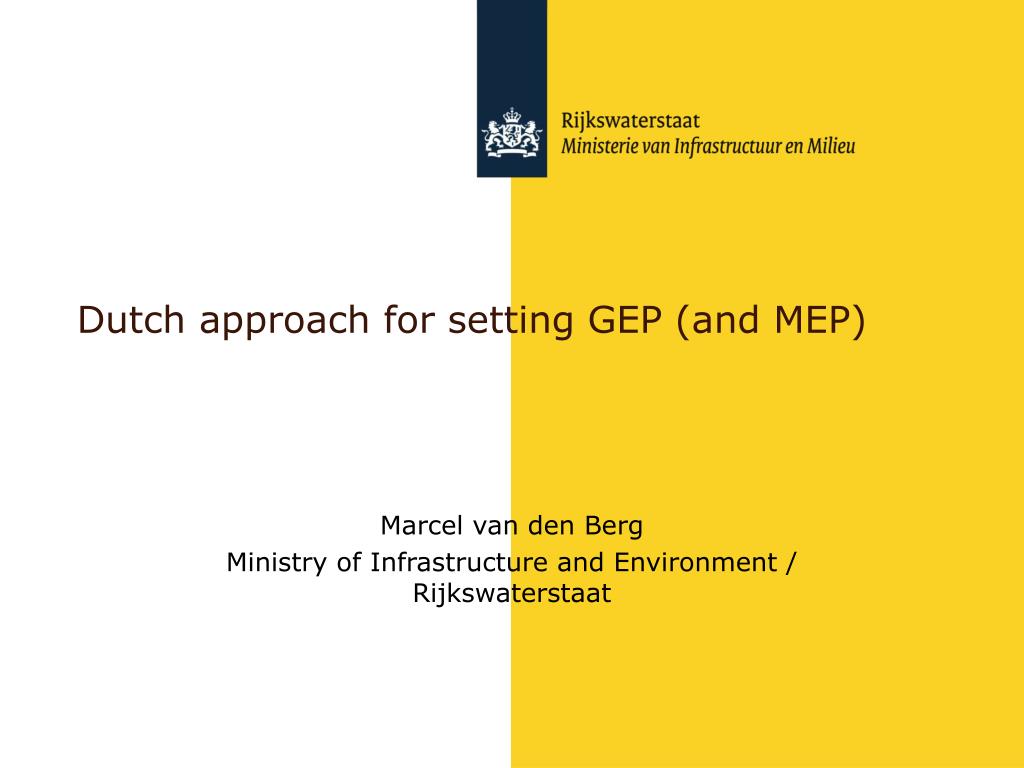 Rijkswaterstaat
Ministerie van Infrastructuur en Milieu

Dutch approach for setting GEP (and MEP)

Marcel van den Berg
Ministry of Infrastructure and Environment / Rijkswaterstaat